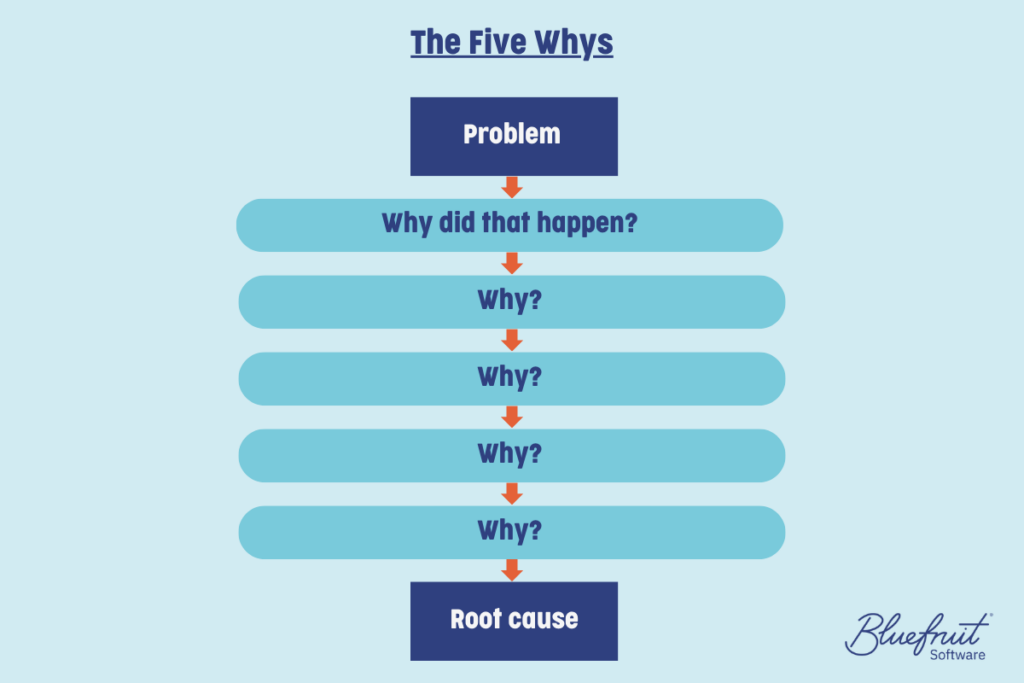 The Five Whys

Problem

Why did that happen?

Why?

Why?

Why?

Why?

Root cause

Bluefruit®
Software